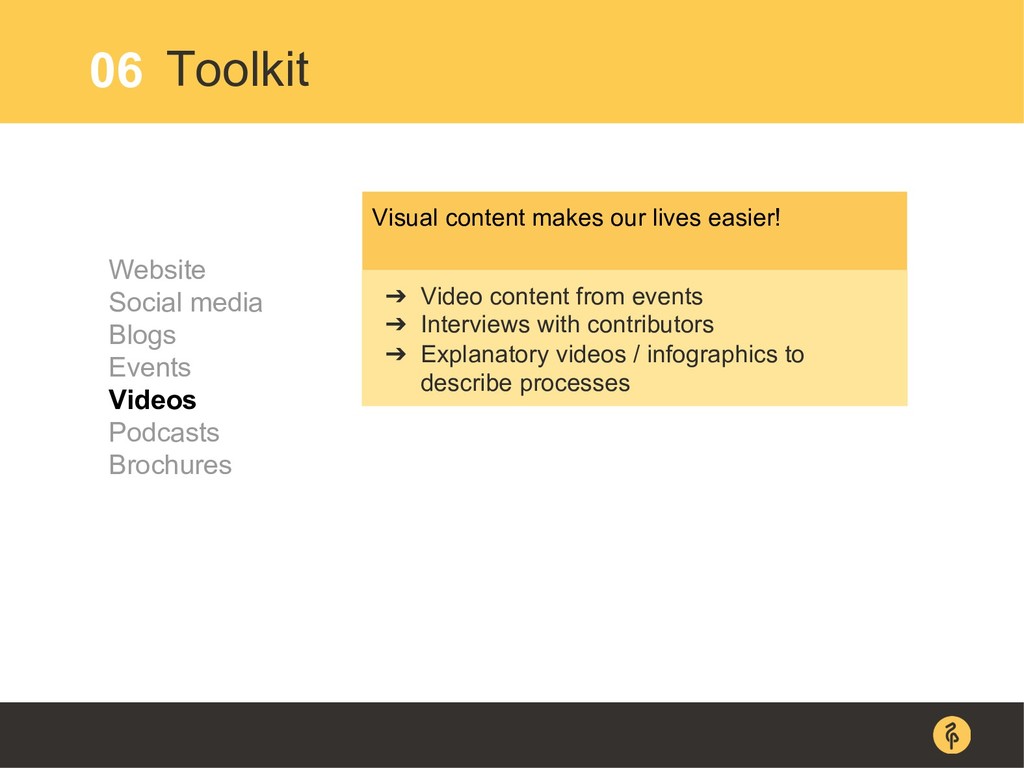 06 Toolkit

Website
Social media
Blogs
Events
Videos
Podcasts
Brochures

Visual content makes our lives easier!

➔ Video content from events
➔ Interviews with contributors
➔ Explanatory videos / infographics to describe processes